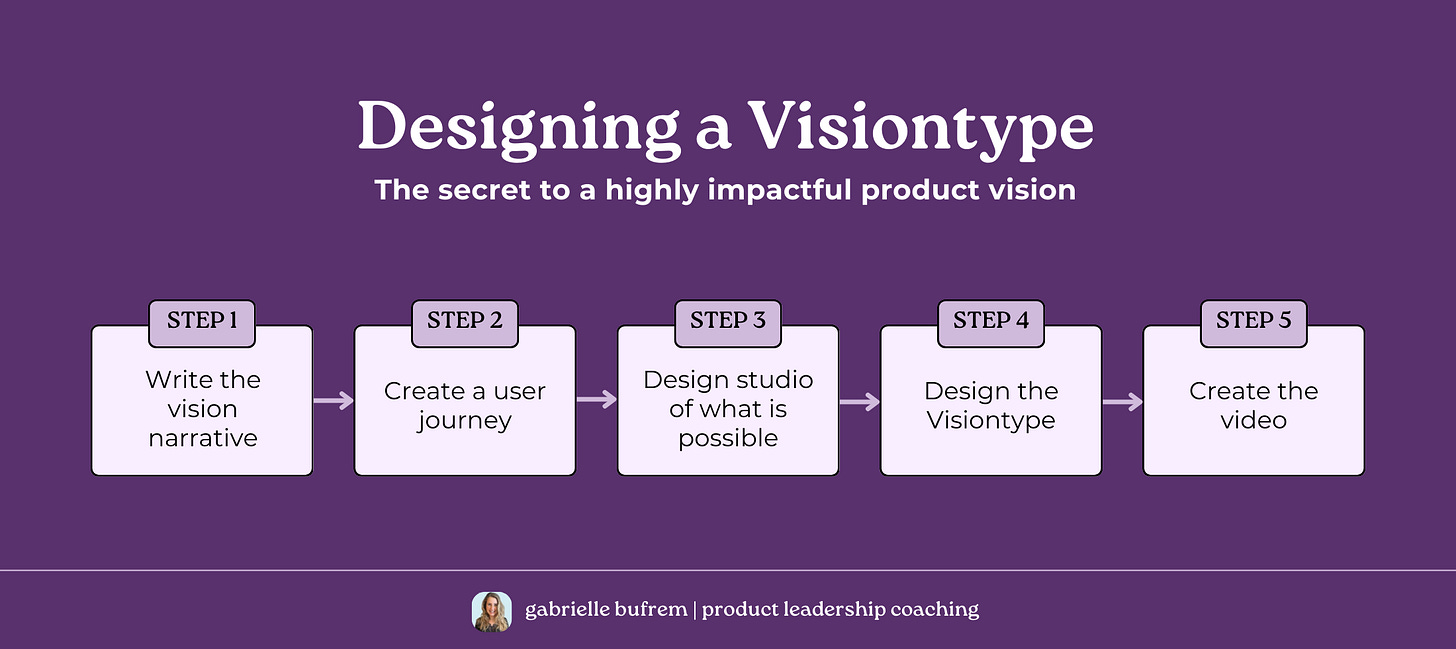 Designing a Visiontype

The secret to a highly impactful product vision

STEP 1
Write the vision narrative

STEP 2
Create a user journey

STEP 3
Design studio of what is possible

STEP 4
Design the Visiontype

STEP 5
Create the video

gabrielle bufrem | product leadership coaching